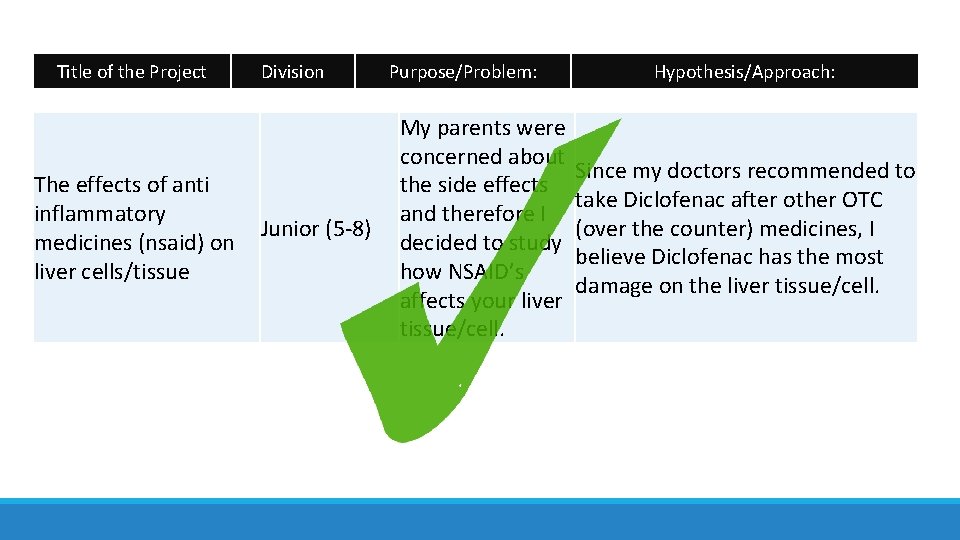 | Title of the Project | Division | Purpose/Problem: | Hypothesis/Approach: |
|---|---|---|---|
| The effects of anti inflammatory medicines (nsaid) on liver cells/tissue | Junior (5-8) | My parents were concerned about the side effects and therefore I decided to study how NSAID's affects your liver tissue/cell. | Since my doctors recommended to take Diclofenac after other OTC (over the counter) medicines, I believe Diclofenac has the most damage on the liver tissue/cell. |